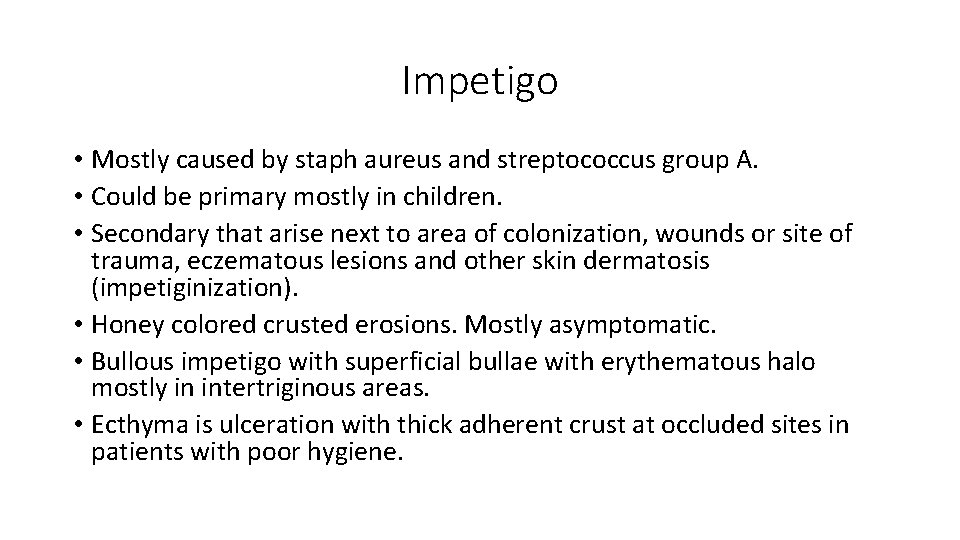 Impetigo

• Mostly caused by staph aureus and streptococcus group A.
• Could be primary mostly in children.
• Secondary that arise next to area of colonization, wounds or site of trauma, eczematous lesions and other skin dermatosis (impetiginization).
• Honey colored crusted erosions. Mostly asymptomatic.
• Bullous impetigo with superficial bullae with erythematous halo mostly in intertriginous areas.
• Ecthyma is ulceration with thick adherent crust at occluded sites in patients with poor hygiene.